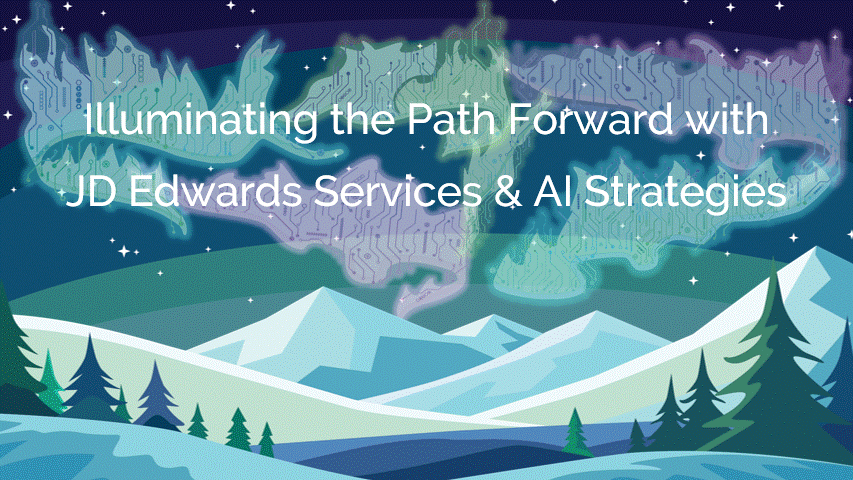 Illuminating the Path Forward with JD Edwards Services & AI Strategies